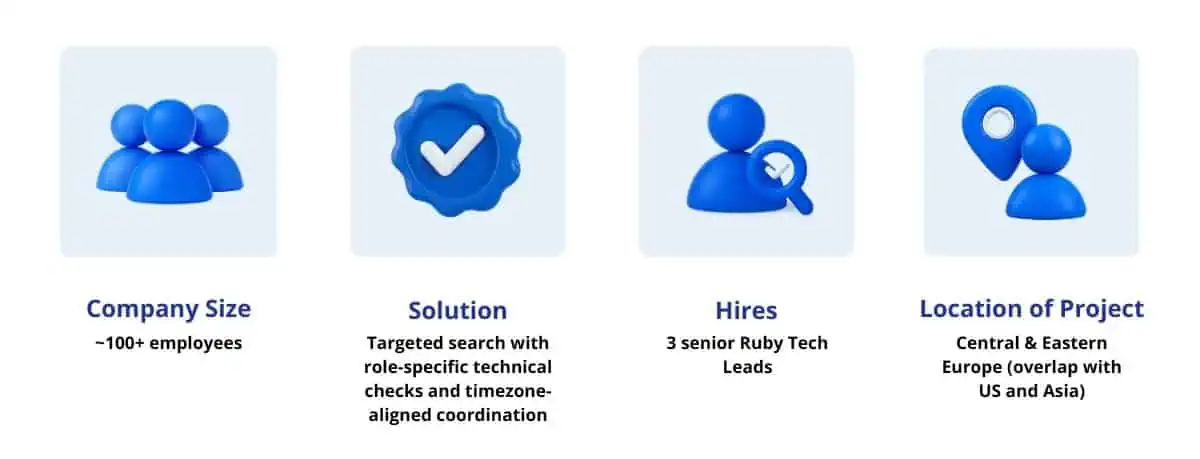 Company Size
~100+ employees

Solution
Targeted search with role-specific technical checks and timezone-aligned coordination

Hires
3 senior Ruby Tech Leads

Location of Project
Central & Eastern Europe (overlap with US and Asia)